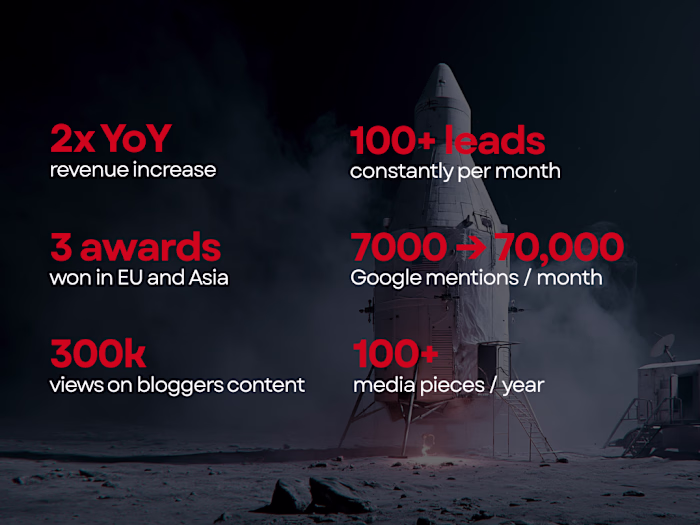 2x YoY
revenue increase

3 awards
won in EU and Asia

300k
views on bloggers content

100+ leads
constantly per month

7000 → 70,000
Google mentions / month

100+
media pieces / year